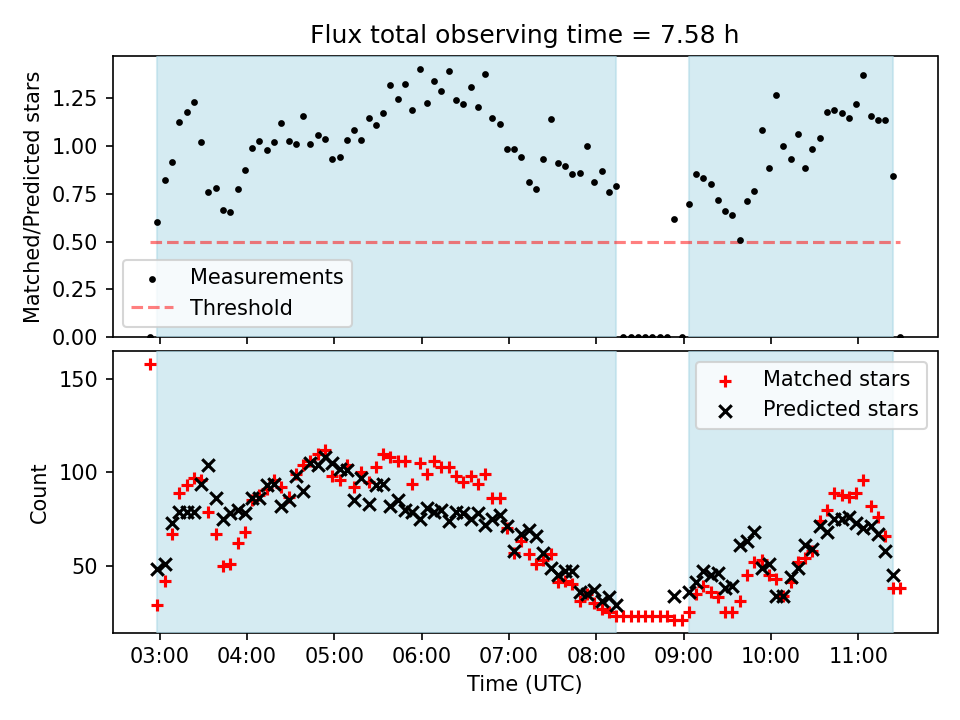 Flux total observing time = 7.58 h

Matched/Predicted stars

1.25
1.00
0.75
0.50
0.25
0.00

Measurements
Threshold

Count

150
100
50

Matched stars
Predicted stars

03:00 04:00 05:00 06:00 07:00 08:00 09:00 10:00 11:00

Time (UTC)